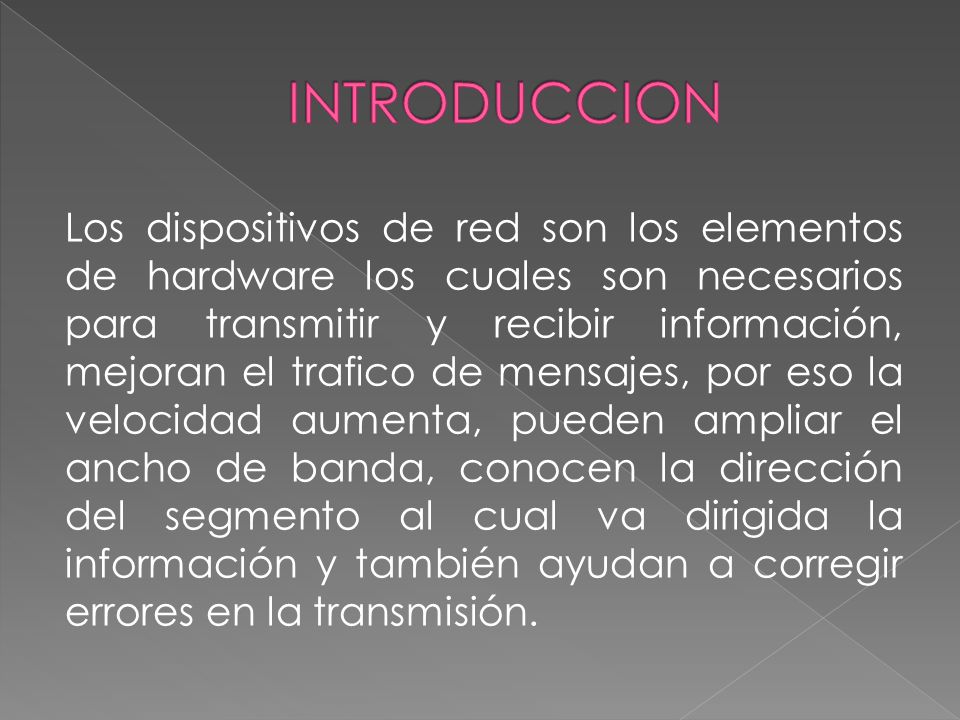 INTRODUCCION

Los dispositivos de red son los elementos de hardware los cuales son necesarios para transmitir y recibir información, mejoran el trafico de mensajes, por eso la velocidad aumenta, pueden ampliar el ancho de banda, conocen la dirección del segmento al cual va dirigida la información y también ayudan a corregir errores en la transmisión.